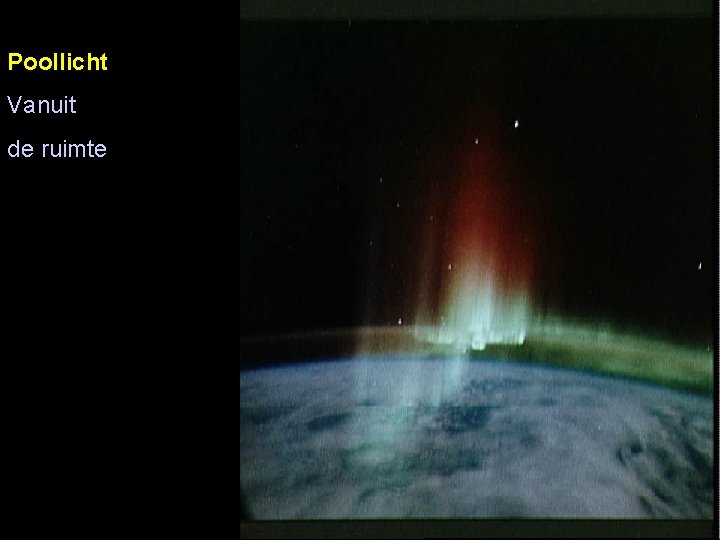 Poollicht

Vanuit

de ruimte